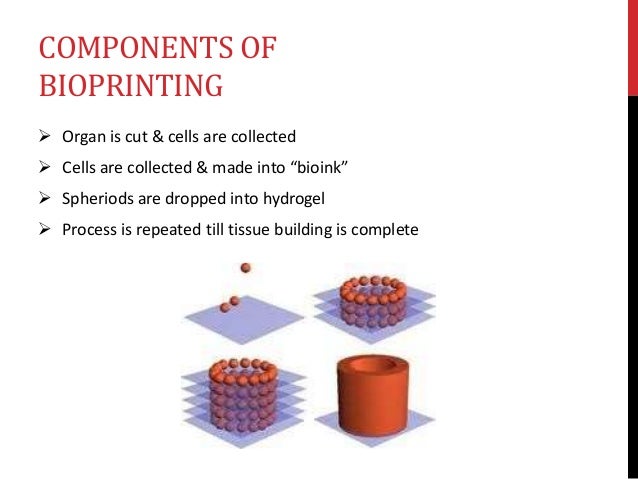 COMPONENTS OF BIOPRINTING

➢ Organ is cut & cells are collected

➢ Cells are collected & made into “bioink”

➢ Spheriods are dropped into hydrogel

➢ Process is repeated till tissue building is complete